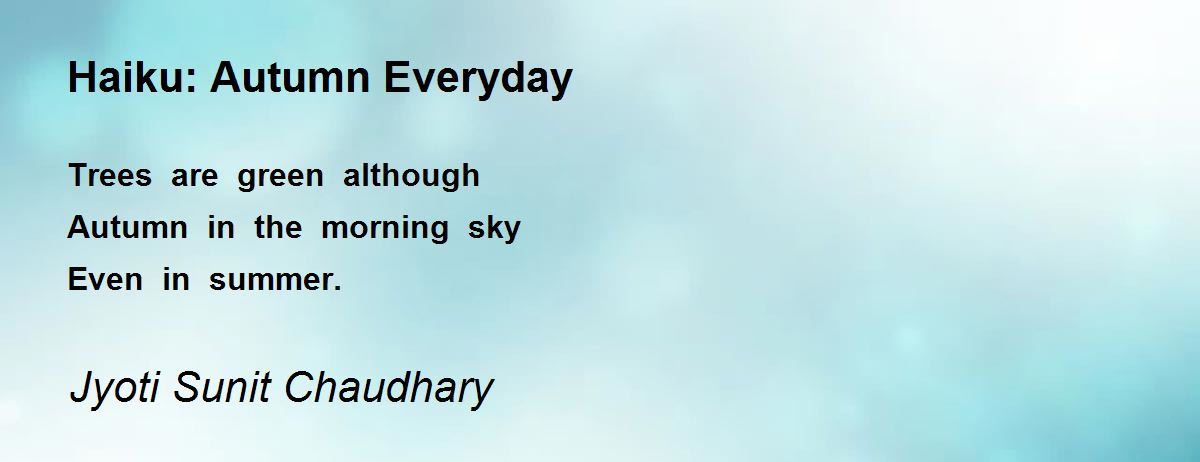 Haiku: Autumn Everyday

Trees are green although
Autumn in the morning sky
Even in summer.

Jyoti Sunit Chaudhary